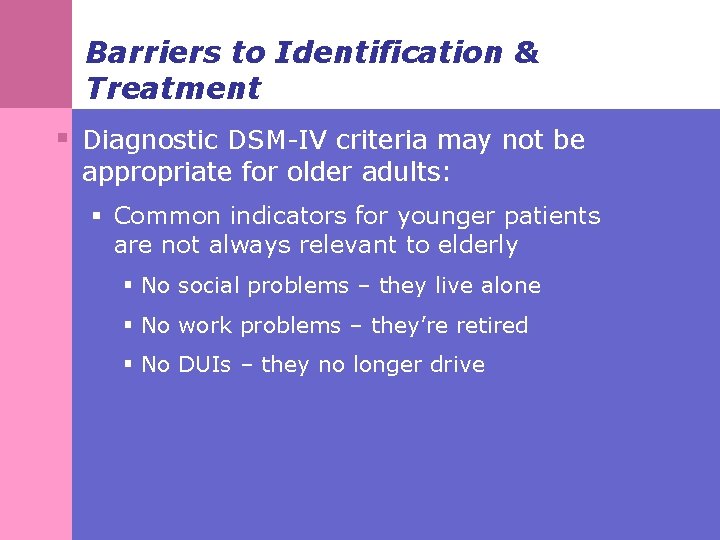 Barriers to Identification & Treatment

▪ Diagnostic DSM-IV criteria may not be appropriate for older adults:

▪ Common indicators for younger patients are not always relevant to elderly

▪ No social problems – they live alone

▪ No work problems – they're retired

▪ No DUIs – they no longer drive